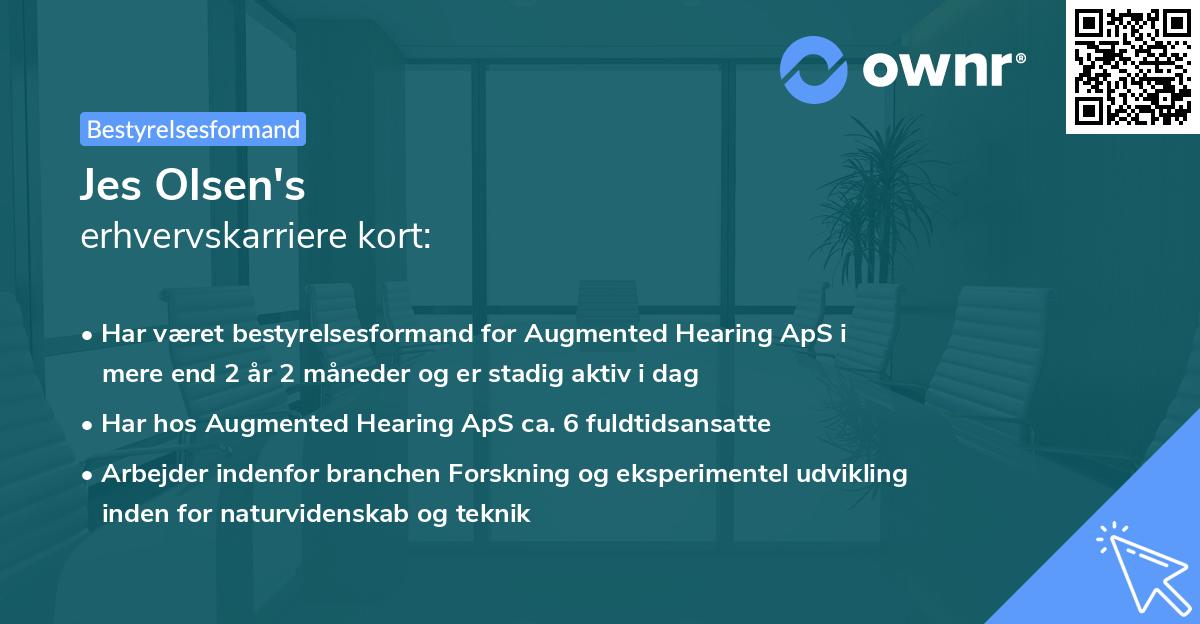 ownr®

Bestyrelsesformand

Jes Olsen's
erhvervskarriere kort:

• Har været bestyrelsesformand for Augmented Hearing ApS i mere end 2 år 2 måneder og er stadig aktiv i dag
• Har hos Augmented Hearing ApS ca. 6 fuldtidsansatte
• Arbejder indenfor branchen Forskning og eksperimentel udvikling inden for naturvidenskab og teknik